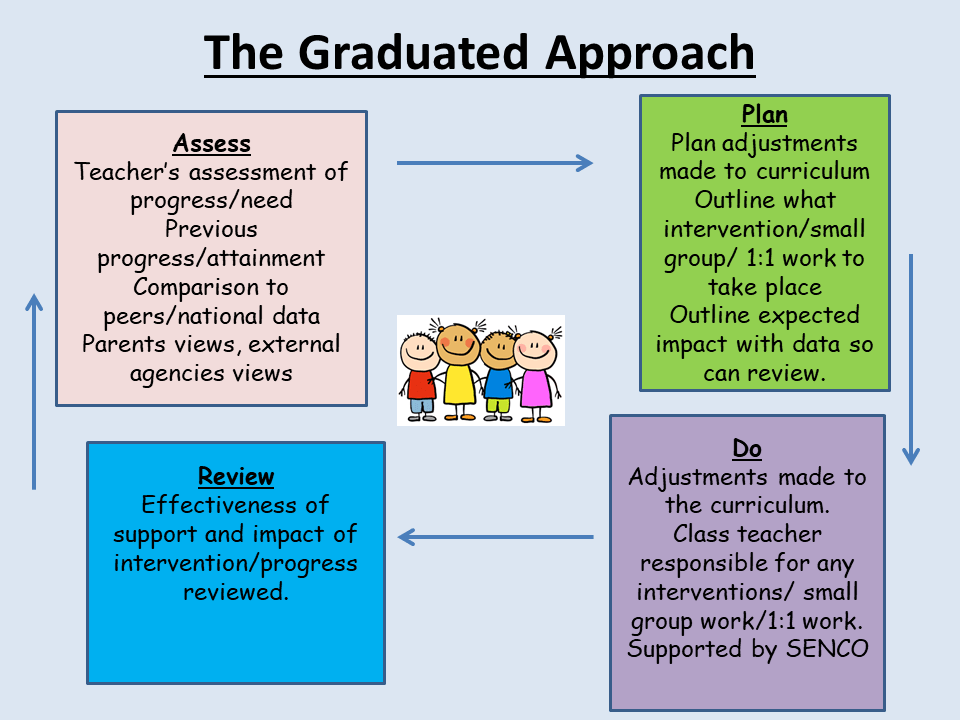 The Graduated Approach

Assess
Teacher's assessment of progress/need
Previous progress/attainment
Comparison to peers/national data
Parents views, external agencies views

Plan
Plan adjustments made to curriculum
Outline what intervention/small group/ 1:1 work to take place
Outline expected impact with data so can review.

Do
Adjustments made to the curriculum.
Class teacher responsible for any interventions/ small group work/1:1 work.
Supported by SENCO

Review
Effectiveness of support and impact of intervention/progress reviewed.